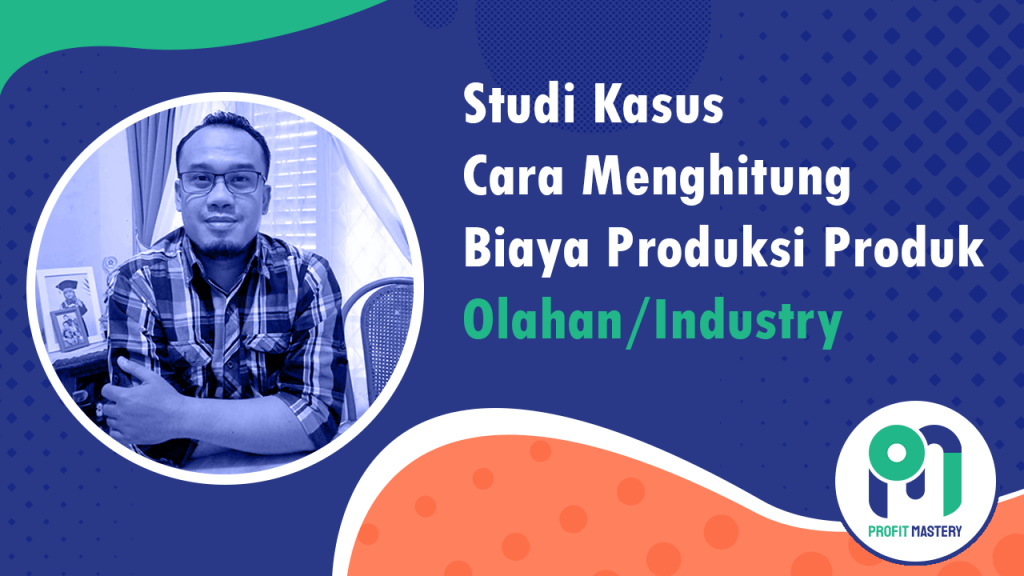 Studi Kasus
Cara Menghitung
Biaya Produksi Produk
Olahan/Industry

PROFIT MASTERY